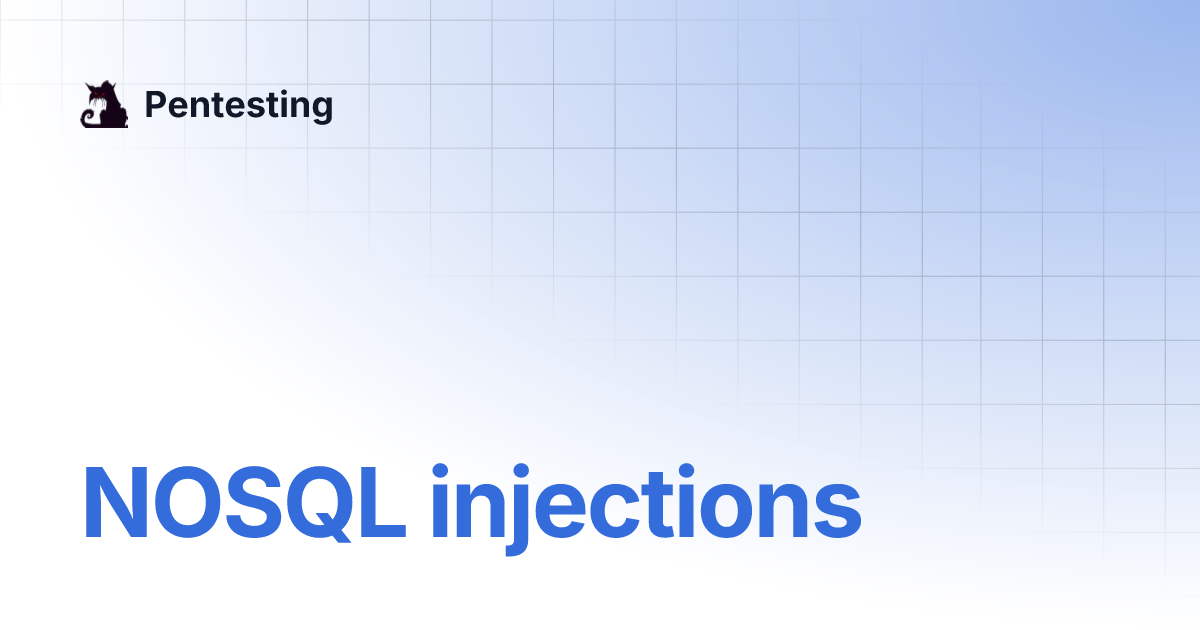 Pentesting

NOSQL injections